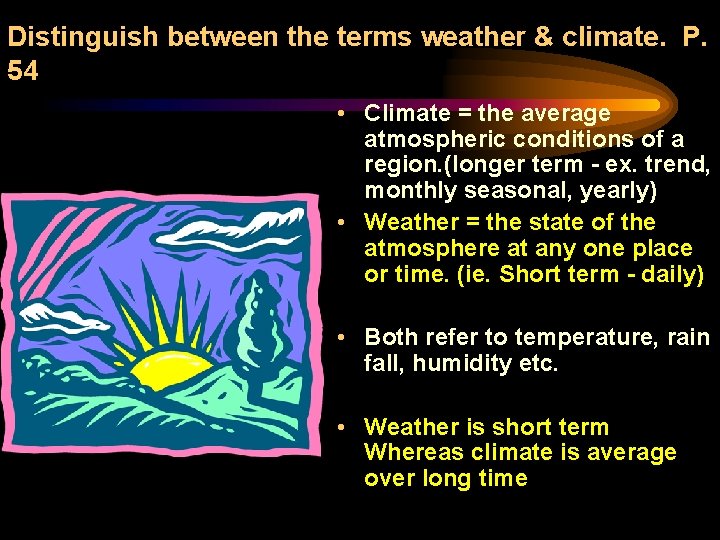 Distinguish between the terms weather & climate. P. 54

• Climate = the average atmospheric conditions of a region.(longer term - ex. trend, monthly seasonal, yearly)
• Weather = the state of the atmosphere at any one place or time. (ie. Short term - daily)

• Both refer to temperature, rain fall, humidity etc.

• Weather is short term Whereas climate is average over long time